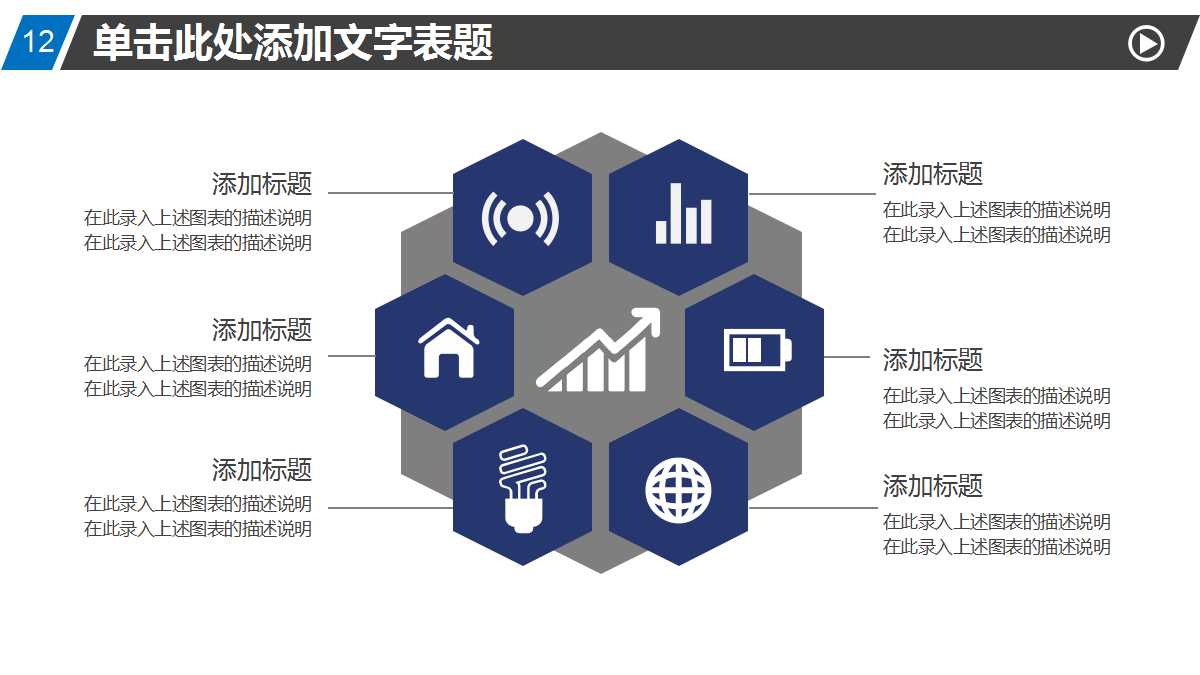 12 单击此处添加文字表题

添加标题
在此录入上述图表的描述说明
在此录入上述图表的描述说明

添加标题
在此录入上述图表的描述说明
在此录入上述图表的描述说明

添加标题
在此录入上述图表的描述说明
在此录入上述图表的描述说明

添加标题
在此录入上述图表的描述说明
在此录入上述图表的描述说明

添加标题
在此录入上述图表的描述说明
在此录入上述图表的描述说明

添加标题
在此录入上述图表的描述说明
在此录入上述图表的描述说明